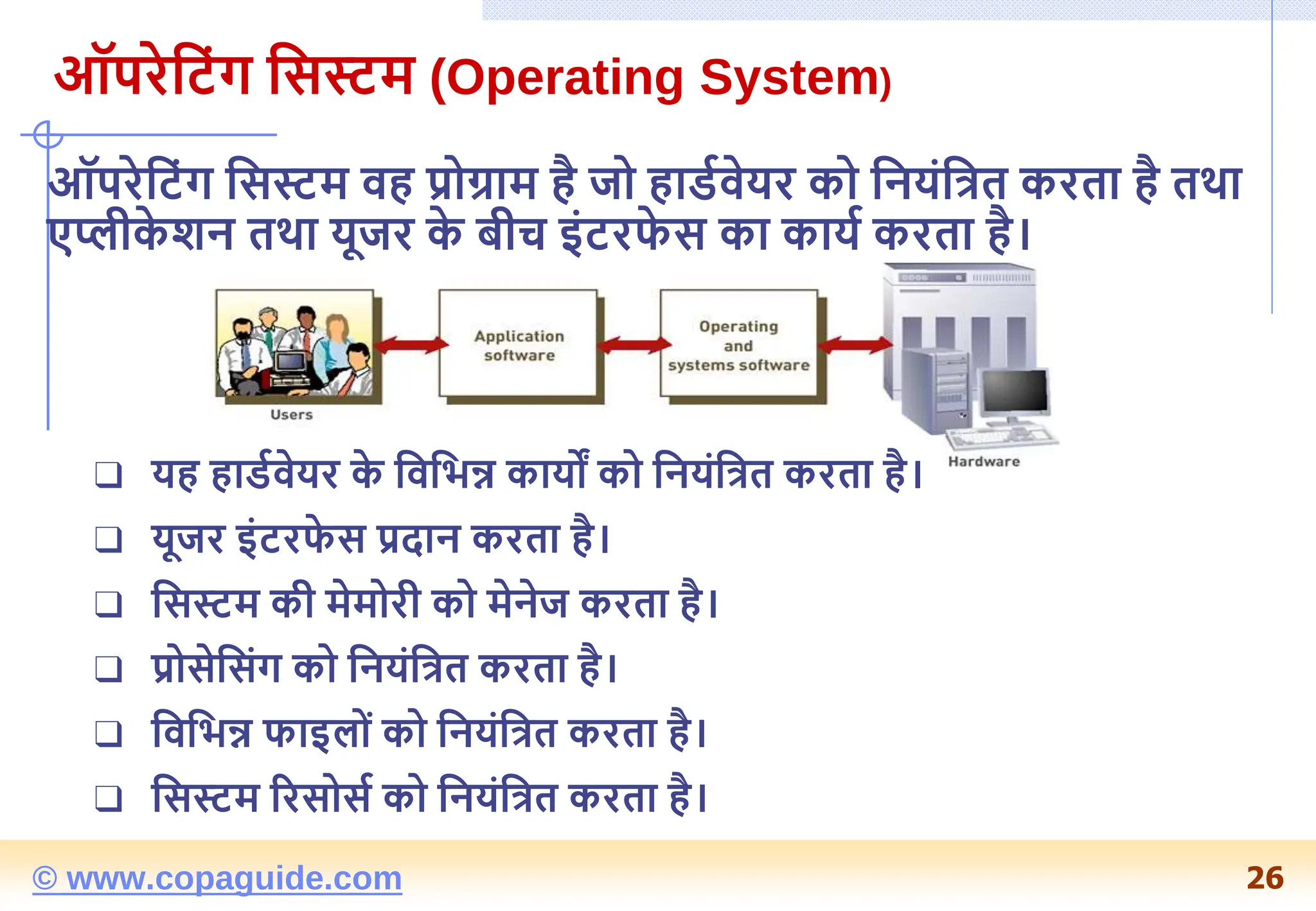 ऑपरेटिंग सिस्टम (Operating System)

ऑपरेटिंग सिस्टम वह प्रोग्राम है जो हार्डवेयर को नियंत्रित करता है तथा एप्लीकेशन तथा यूजर के बीच इंटरफेस का कार्य करता है।

Users

Application software

Operating and systems software

Hardware

❑ यह हार्डवेयर के विभिन्न कार्यों को नियंत्रित करता है।
❑ यूजर इंटरफेस प्रदान करता है।
❑ सिस्टम की मेमोरी को मेनेज करता है।
❑ प्रोसेसिंग को नियंत्रित करता है।
❑ विभिन्न फाइलों को नियंत्रित करता है।
❑ सिस्टम रिसोर्स को नियंत्रित करता है।

© www.copaguide.com

26